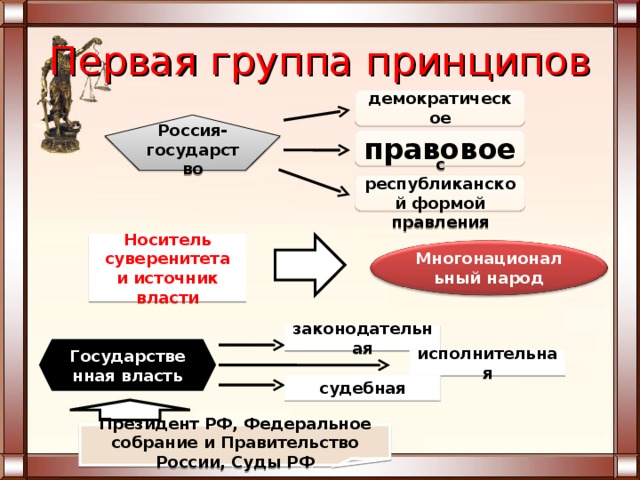 Первая группа принципов

Россия-государство

демократическое

правовое

с республиканской формой правления

Носитель суверенитета и источник власти

Многонациональный народ

Государственная власть

законодательная

исполнительная

судебная

Президент РФ, Федеральное собрание и Правительство России, Суды РФ